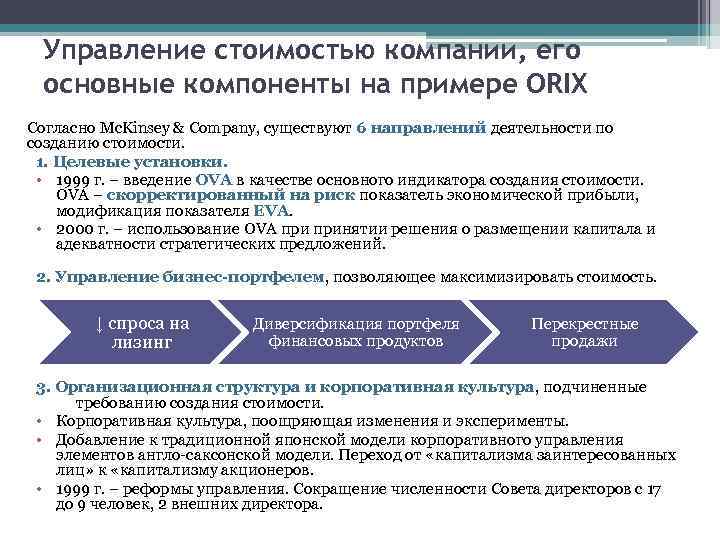 Управление стоимостью компании, его основные компоненты на примере ORIX

Согласно McKinsey & Company, существуют 6 направлений деятельности по созданию стоимости.

1. Целевые установки.
• 1999 г. – введение OVA в качестве основного индикатора создания стоимости. OVA – скорректированный на риск показатель экономической прибыли, модификация показателя EVA.
• 2000 г. – использование OVA при принятии решения о размещении капитала и адекватности стратегических предложений.

2. Управление бизнес-портфелем, позволяющее максимизировать стоимость.

↓ спроса на лизинг

Диверсификация портфеля финансовых продуктов

Перекрестные продажи

3. Организационная структура и корпоративная культура, подчиненные требованию создания стоимости.
• Корпоративная культура, поощряющая изменения и эксперименты.
• Добавление к традиционной японской модели корпоративного управления элементов англо-саксонской модели. Переход от «капитализма заинтересованных лиц» к «капитализму акционеров.
• 1999 г. – реформы управления. Сокращение численности Совета директоров с 17 до 9 человек, 2 внешних директора.